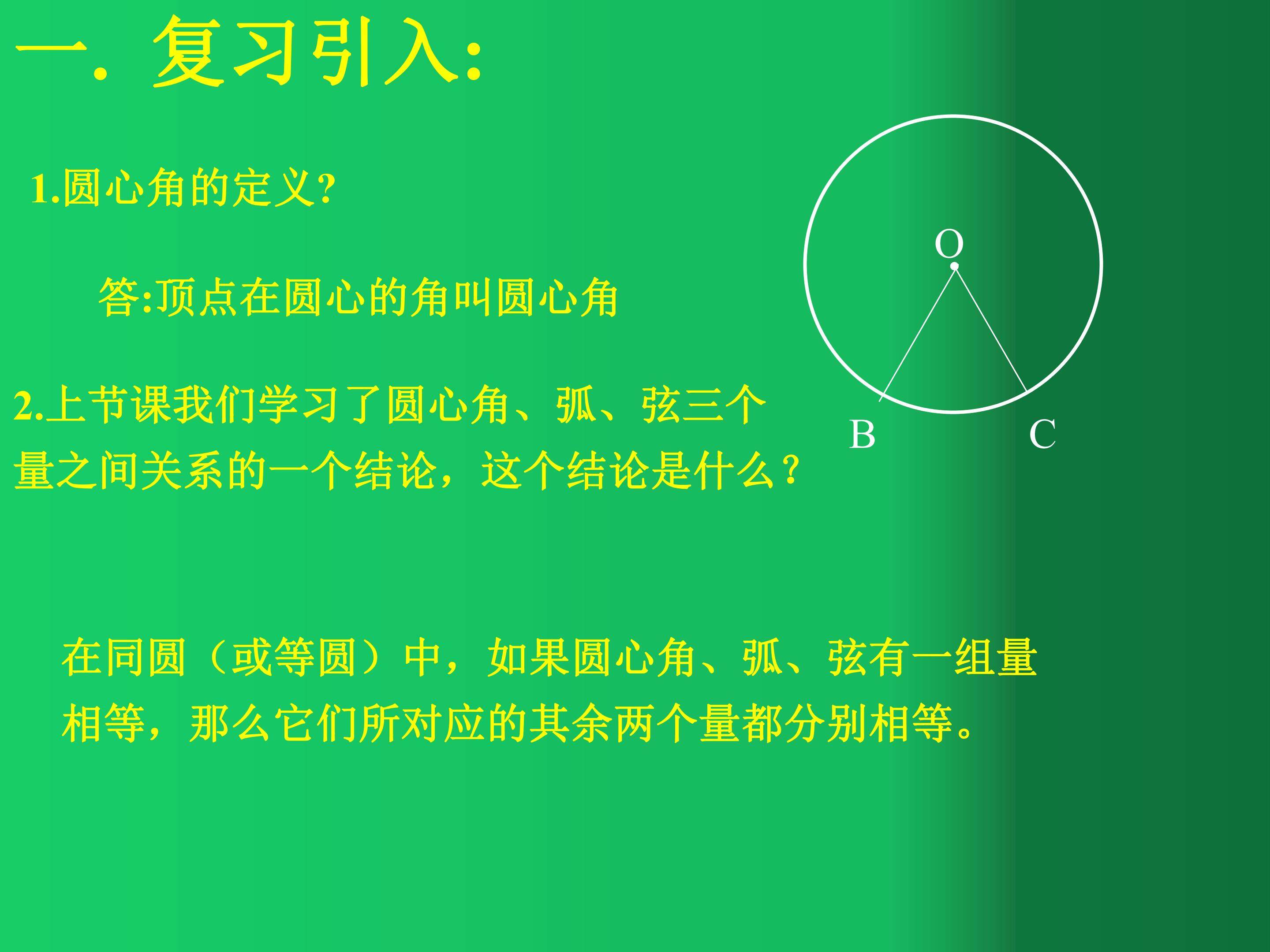 一. 复习引入:

1.圆心角的定义?

答:顶点在圆心的角叫圆心角

O

B

C

2.上节课我们学习了圆心角、弧、弦三个量之间关系的一个结论，这个结论是什么？

在同圆（或等圆）中，如果圆心角、弧、弦有一组量相等，那么它们所对应的其余两个量都分别相等。